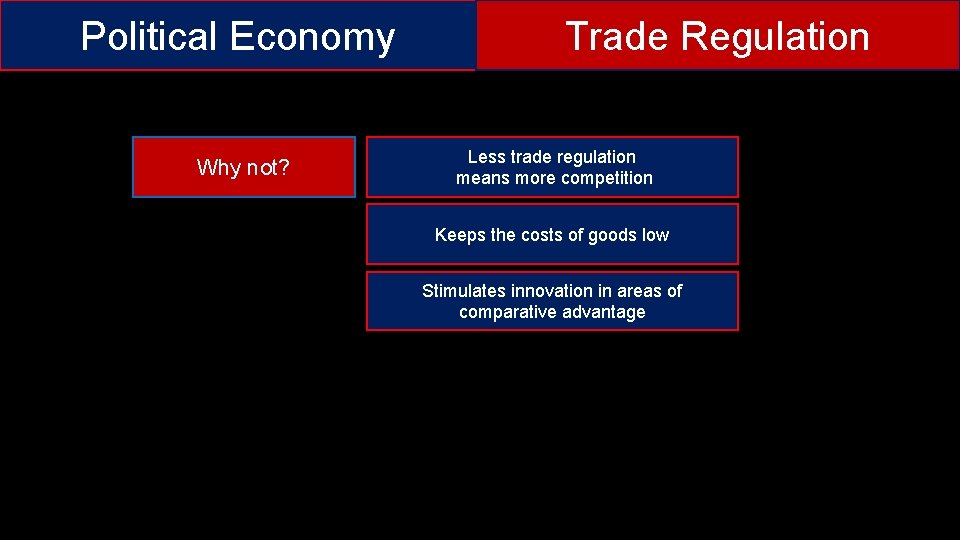 Political Economy

Trade Regulation

Why not?

Less trade regulation means more competition

Keeps the costs of goods low

Stimulates innovation in areas of comparative advantage